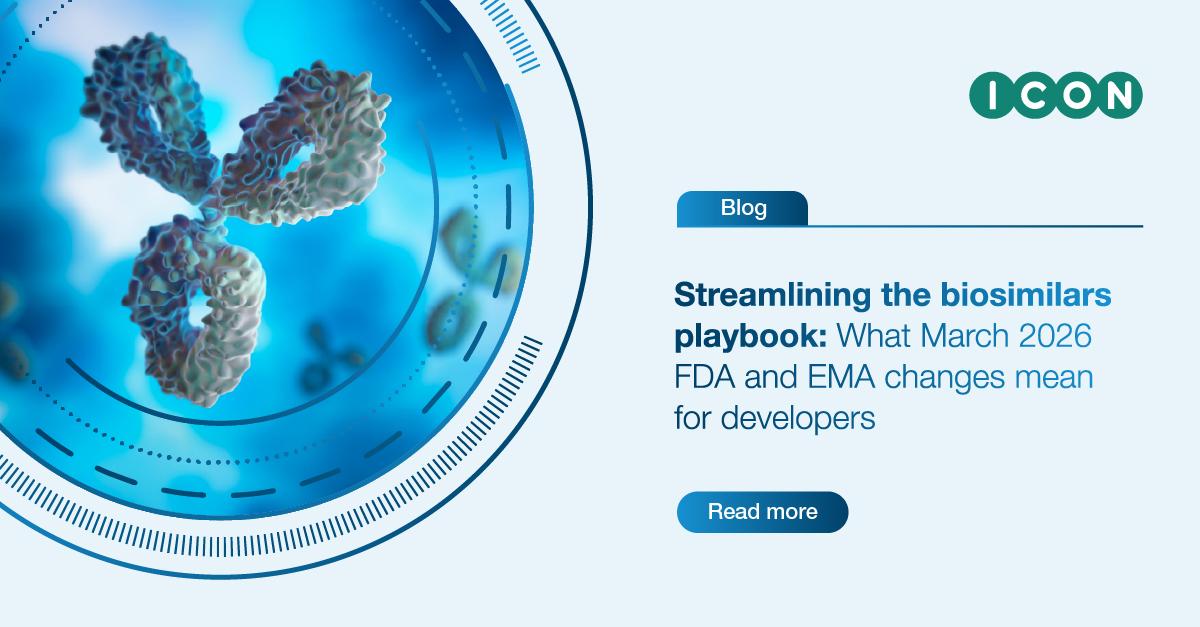 ICON

Blog

Streamlining the biosimilars playbook: What March 2026 FDA and EMA changes mean for developers

Read more